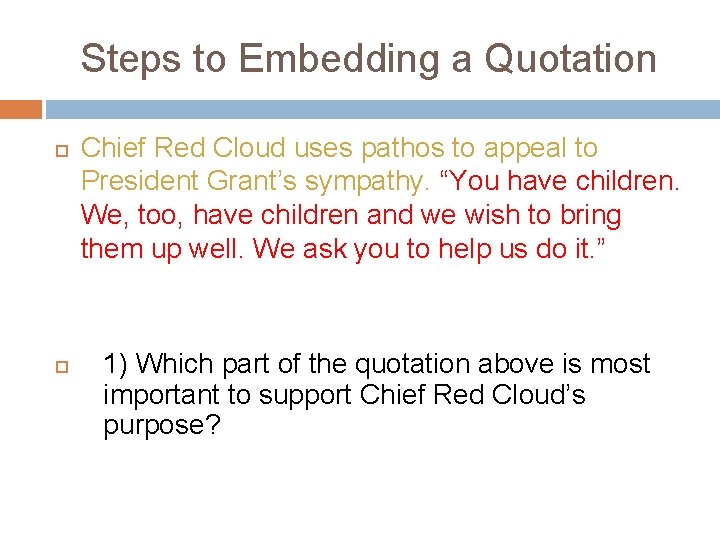 Steps to Embedding a Quotation

Chief Red Cloud uses pathos to appeal to President Grant’s sympathy. “You have children. We, too, have children and we wish to bring them up well. We ask you to help us do it.”

1) Which part of the quotation above is most important to support Chief Red Cloud’s purpose?